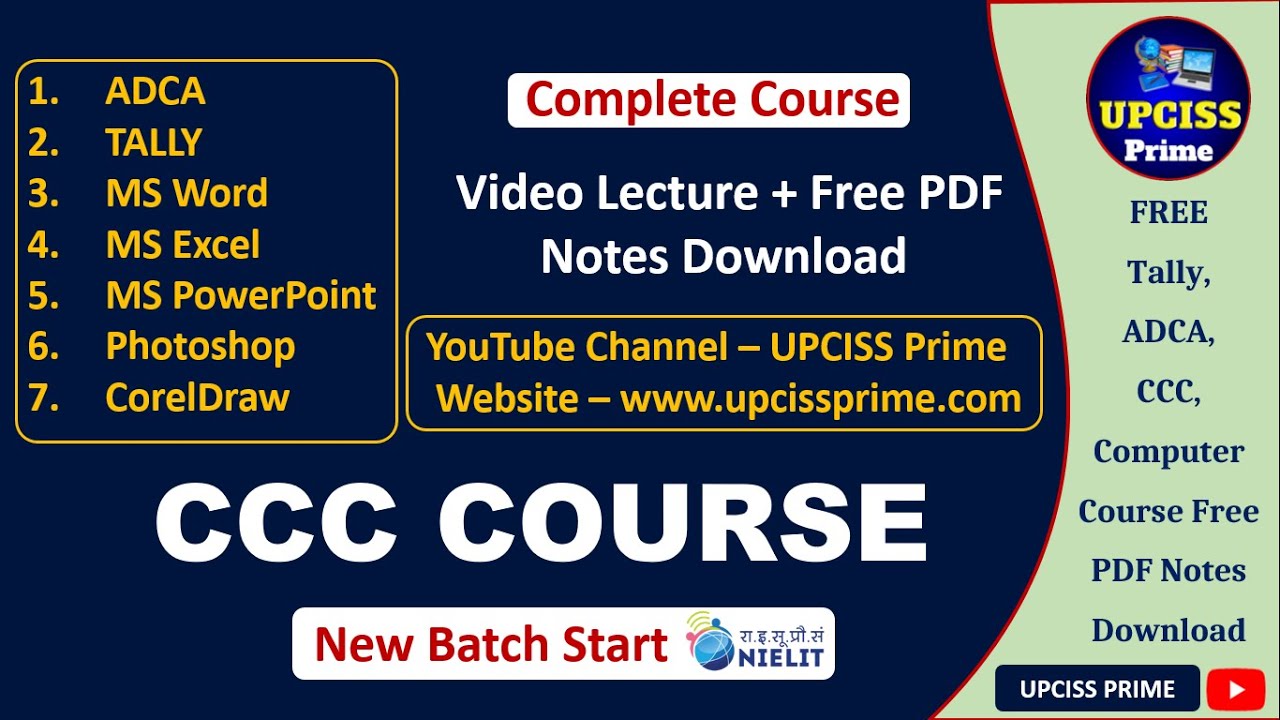 1. ADCA
2. TALLY
3. MS Word
4. MS Excel
5. MS PowerPoint
6. Photoshop
7. CorelDraw

Complete Course

Video Lecture + Free PDF Notes Download

YouTube Channel – UPCISS Prime
Website – www.upcissprime.com

CCC COURSE

New Batch Start

रा.इ.सू.प्रौ.सं
NIELIT

UPCISS Prime

FREE Tally, ADCA, CCC, Computer Course Free PDF Notes Download

UPCISS PRIME